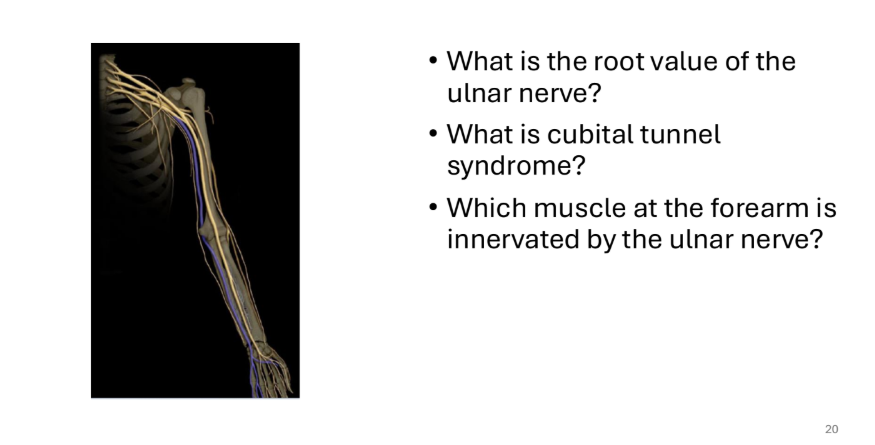 • What is the root value of the ulnar nerve?

• What is cubital tunnel syndrome?

• Which muscle at the forearm is innervated by the ulnar nerve?

20